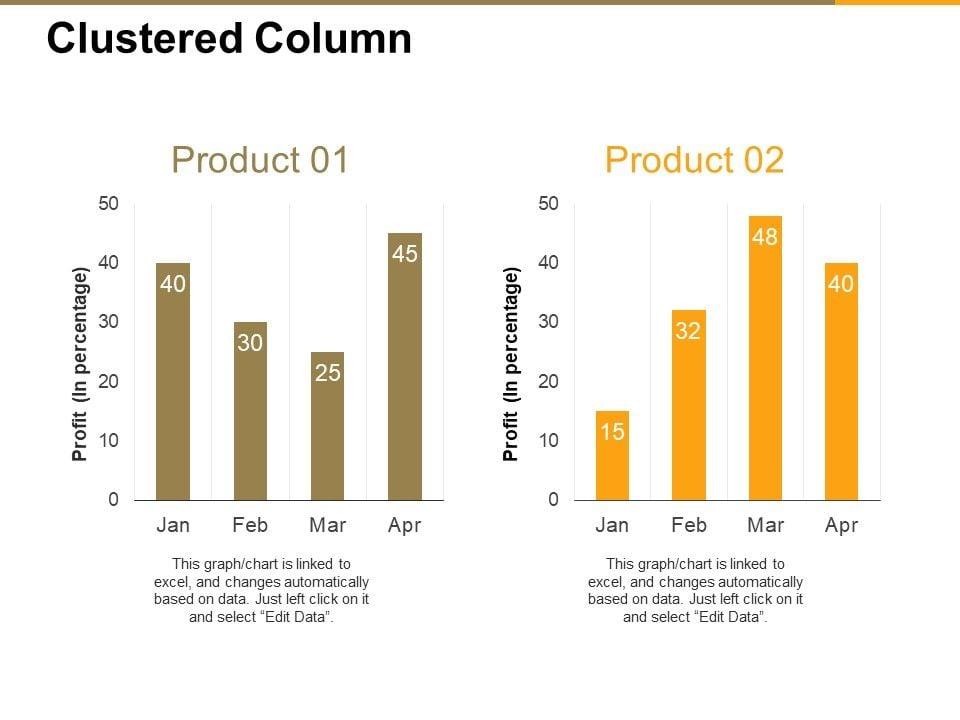 Clustered Column

Product 01

Profit (In percentage)

50
40
30
20
10
0

40
30
25
45

Jan Feb Mar Apr

This graph/chart is linked to excel, and changes automatically based on data. Just left click on it and select “Edit Data”.

Product 02

Profit (In percentage)

50
40
30
20
10
0

15
32
48
40

Jan Feb Mar Apr

This graph/chart is linked to excel, and changes automatically based on data. Just left click on it and select “Edit Data”.